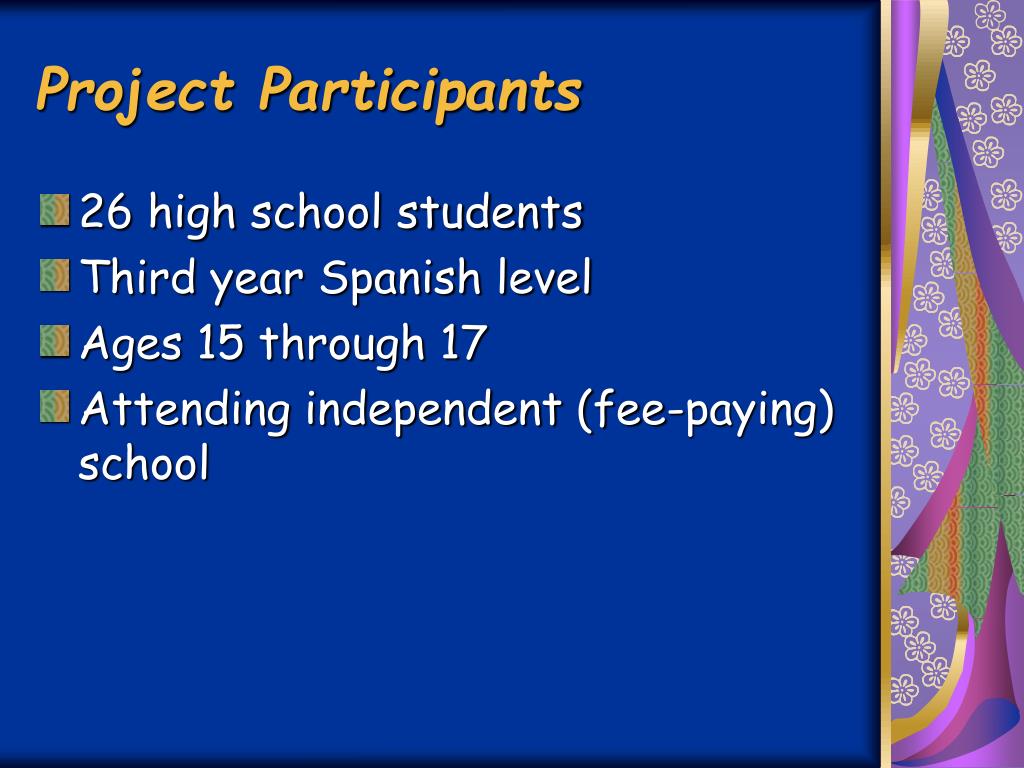 Project Participants

26 high school students

Third year Spanish level

Ages 15 through 17

Attending independent (fee-paying) school